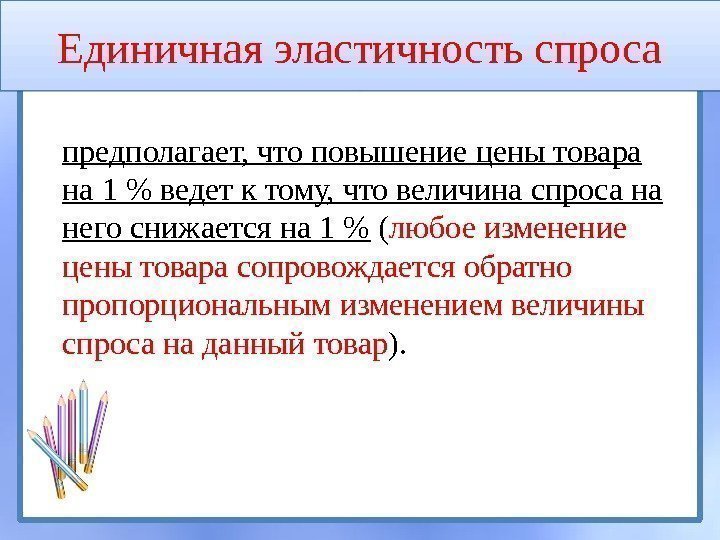 Единичная эластичность спроса

предполагает, что повышение цены товара на 1 % ведет к тому, что величина спроса на него снижается на 1 % (любое изменение цены товара сопровождается обратно пропорциональным изменением величины спроса на данный товар).